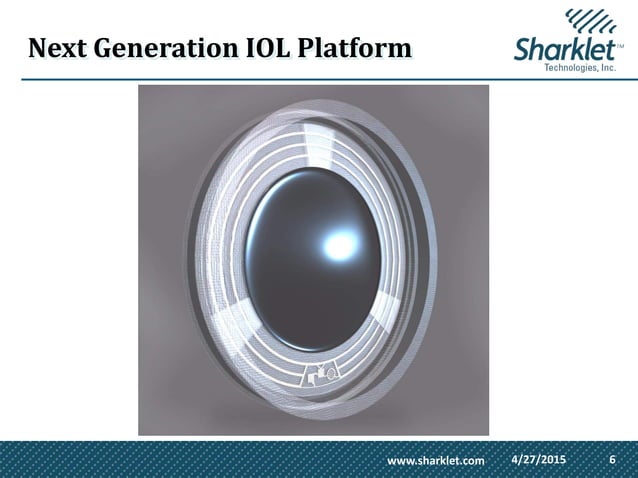 Next Generation IOL Platform

Sharklet™
Technologies, Inc.

www.sharklet.com 4/27/2015 6